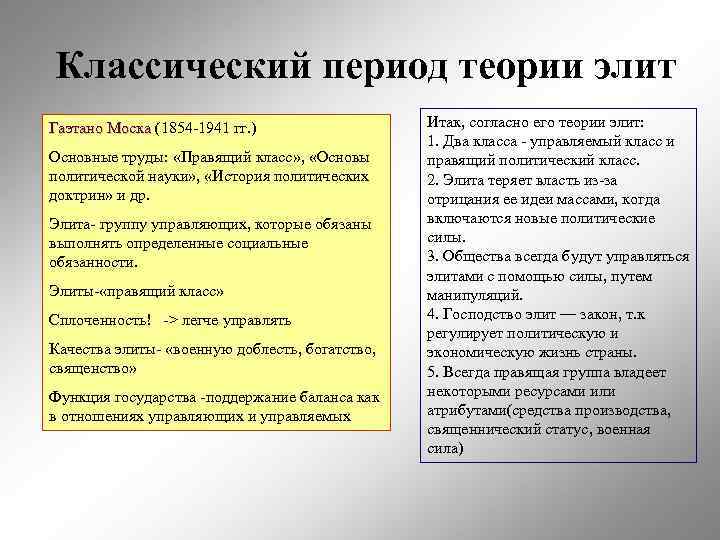 Классический период теории элит

Гаэтано Моска (1854-1941 гг.)

Основные труды: «Правящий класс», «Основы политической науки», «История политических доктрин» и др.

Элита- группу управляющих, которые обязаны выполнять определенные социальные обязанности.

Элиты-«правящий класс»

Сплоченность! -> легче управлять

Качества элиты- «военную доблесть, богатство, священство»

Функция государства -поддержание баланса как в отношениях управляющих и управляемых

Итак, согласно его теории элит:
1. Два класса - управляемый класс и правящий политический класс.
2. Элита теряет власть из-за отрицания ее идеи массами, когда включаются новые политические силы.
3. Общества всегда будут управляться элитами с помощью силы, путем манипуляций.
4. Господство элит — закон, т.к регулирует политическую и экономическую жизнь страны.
5. Всегда правящая группа владеет некоторыми ресурсами или атрибутами(средства производства, священнический статус, военная сила)